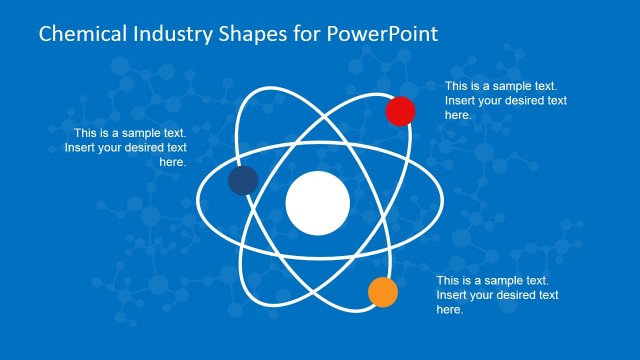 Chemical Industry Shapes for PowerPoint

This is a sample text. Insert your desired text here.

This is a sample text. Insert your desired text here.

This is a sample text. Insert your desired text here.